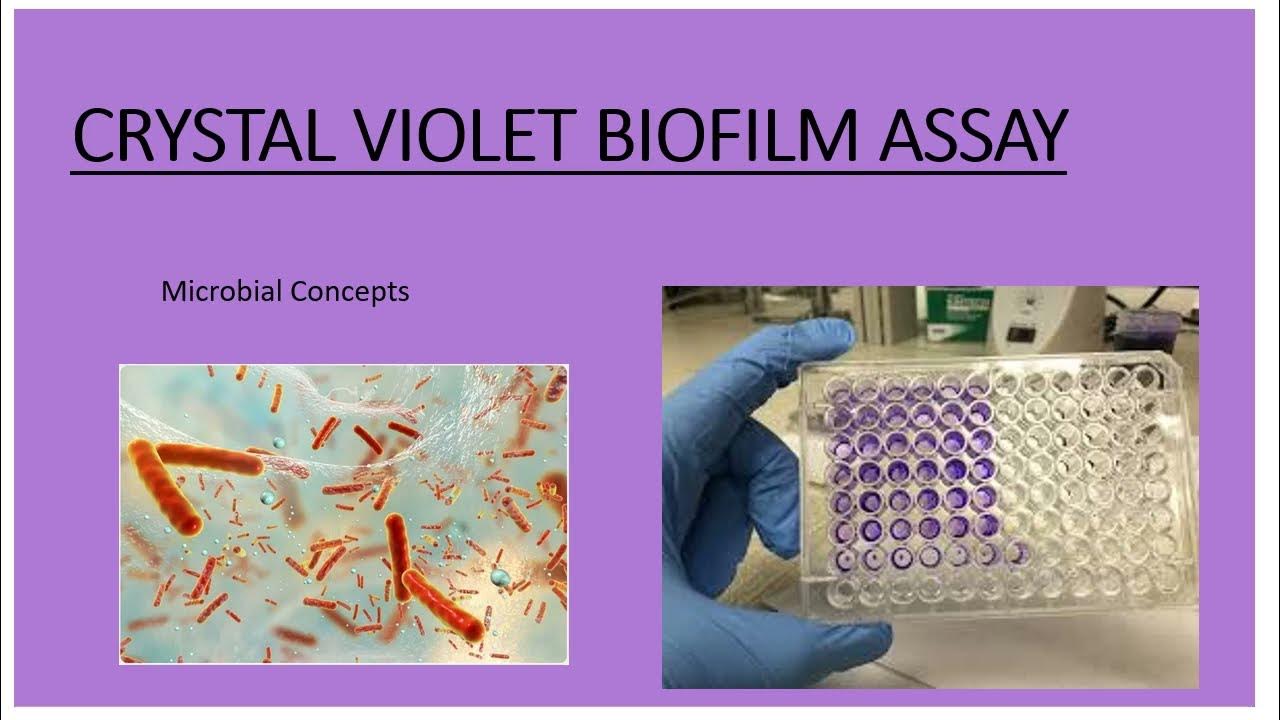 CRYSTAL VIOLET BIOFILM ASSAY

Microbial Concepts